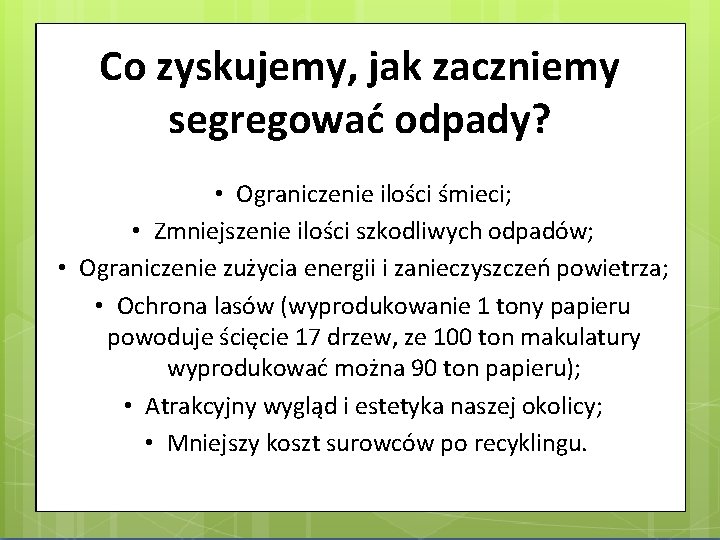 Co zyskujemy, jak zaczniemy segregować odpady?

• Ograniczenie ilości śmieci;
• Zmniejszenie ilości szkodliwych odpadów;
• Ograniczenie zużycia energii i zanieczyszczeń powietrza;
• Ochrona lasów (wyprodukowanie 1 tony papieru powoduje ścięcie 17 drzew, ze 100 ton makulatury wyprodukować można 90 ton papieru);
• Atrakcyjny wygląd i estetyka naszej okolicy;
• Mniejszy koszt surowców po recyklingu.